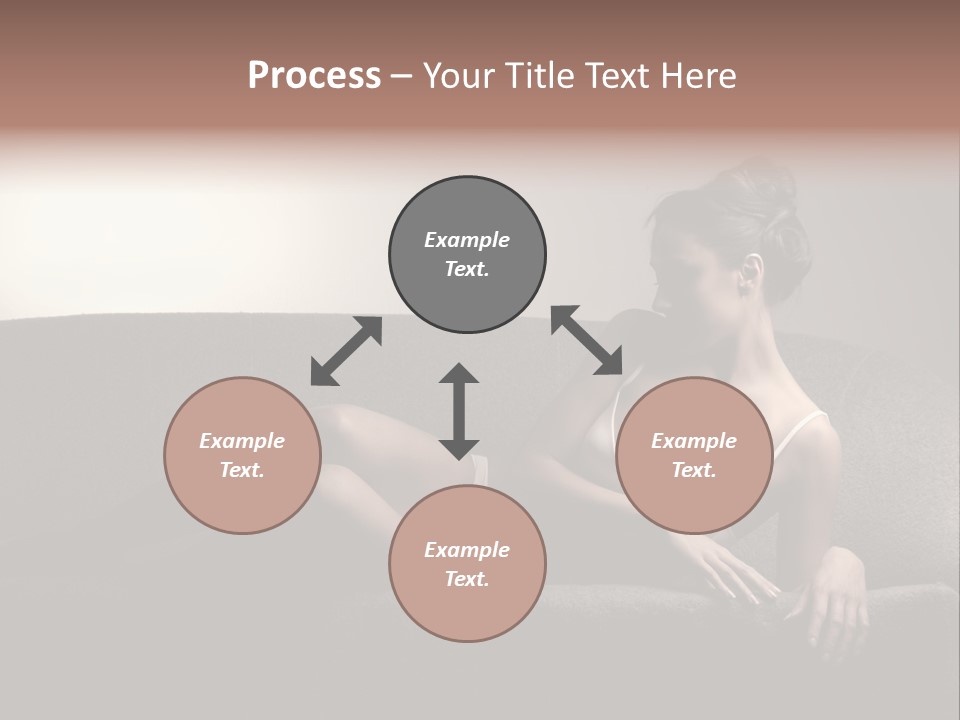 Process – Your Title Text Here

Example Text.

Example Text.

Example Text.

Example Text.